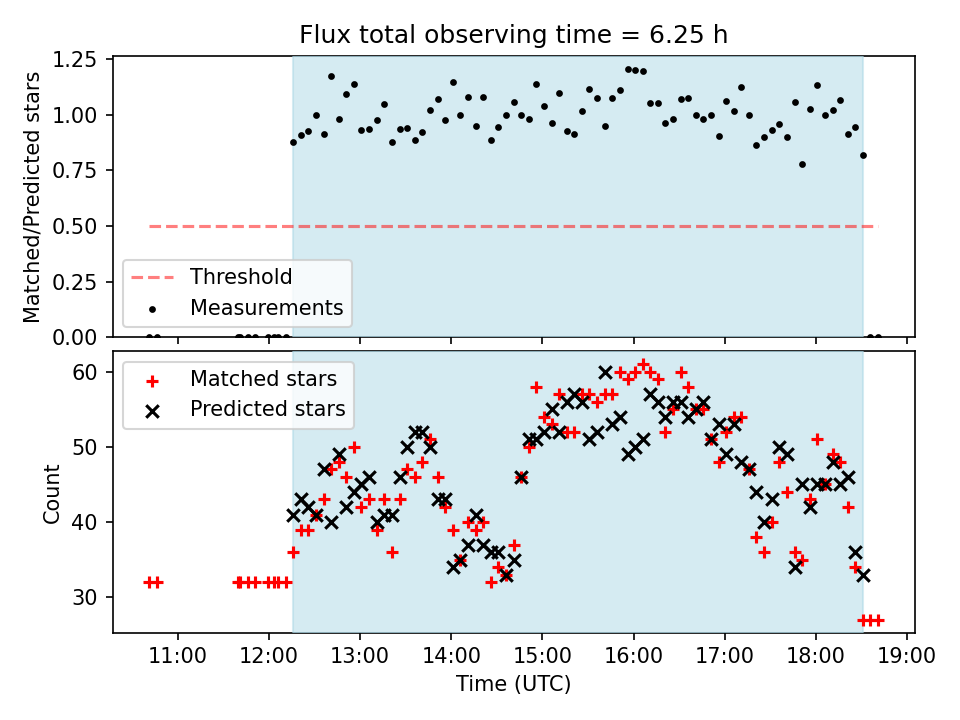 Flux total observing time = 6.25 h

Matched/Predicted stars

1.25
1.00
0.75
0.50
0.25
0.00

Threshold
Measurements

Count

60
50
40
30

Matched stars
Predicted stars

11:00
12:00
13:00
14:00
15:00
16:00
17:00
18:00
19:00

Time (UTC)